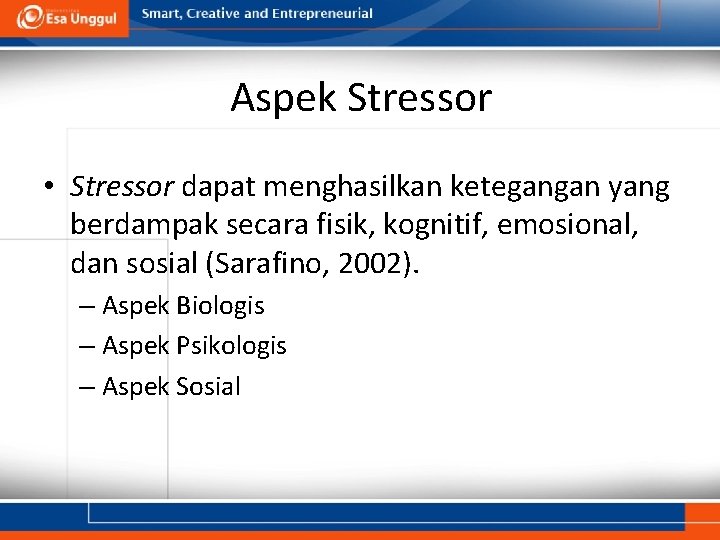 Esa Unggul

Smart, Creative and Entrepreneurial

Aspek Stressor

• Stressor dapat menghasilkan ketegangan yang berdampak secara fisik, kognitif, emosional, dan sosial (Sarafino, 2002).

– Aspek Biologis

– Aspek Psikologis

– Aspek Sosial